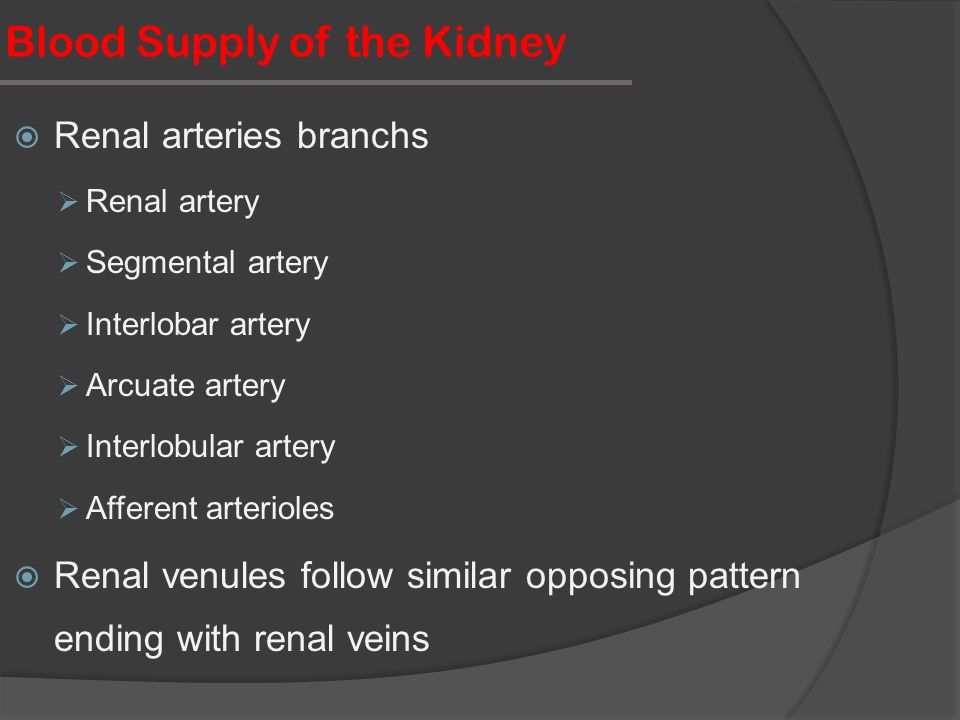 Blood Supply of the Kidney

Renal arteries branchs

Renal artery

Segmental artery

Interlobar artery

Arcuate artery

Interlobular artery

Afferent arterioles

Renal venules follow similar opposing pattern ending with renal veins